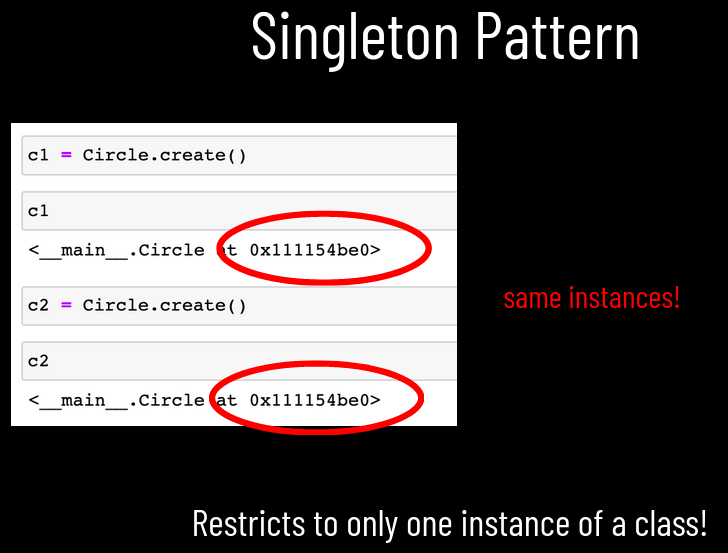 Singleton Pattern

c1 = Circle.create()

c1

<__main__.Circle at 0x111154be0>

c2 = Circle.create()

c2

<__main__.Circle at 0x111154be0>

same instances!

Restricts to only one instance of a class!